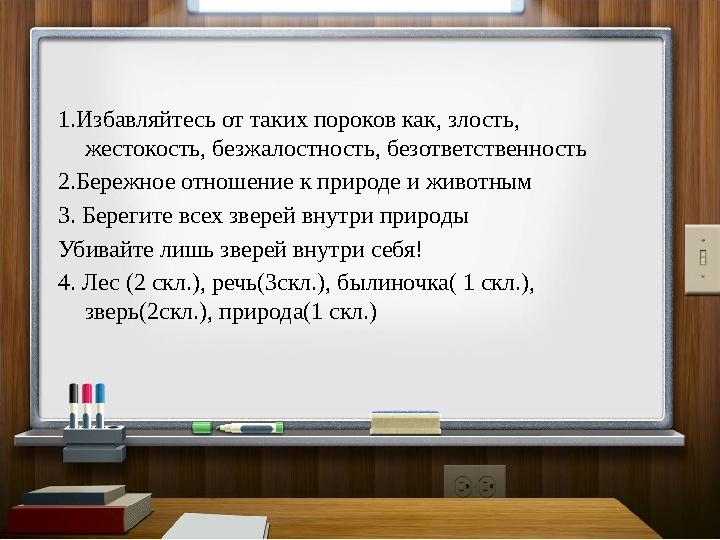 1.Избавляйтесь от таких пороков как, злость, жестокость, безжалостность, безответственность

2.Бережное отношение к природе и животным

3. Берегите всех зверей внутри природы

Убивайте лишь зверей внутри себя!

4. Лес (2 скл.), речь(3скл.), былиночка( 1 скл.), зверь(2скл.), природа(1 скл.)